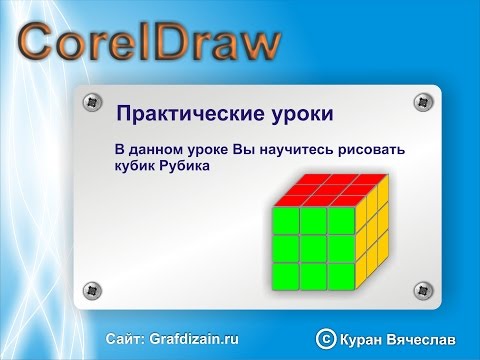 CorelDraw

Практические уроки

В данном уроке Вы научитесь рисовать кубик Рубика

Сайт: Grafdizain.ru

© Куран Вячеслав